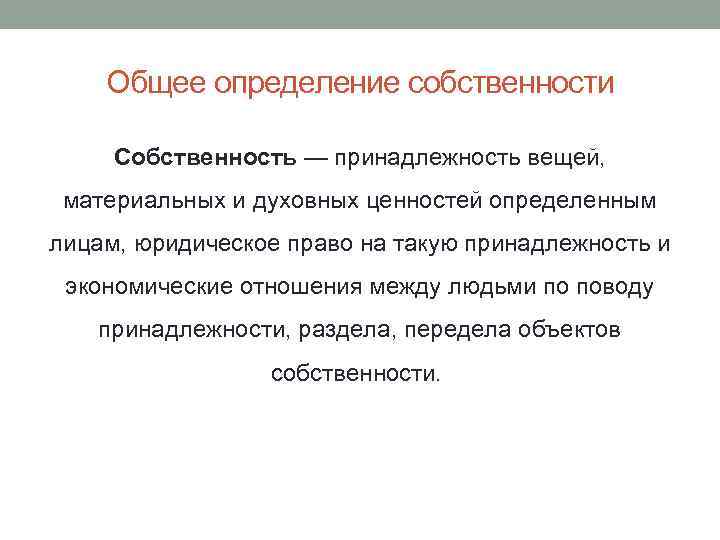 Общее определение собственности

Собственность — принадлежность вещей, материальных и духовных ценностей определенным лицам, юридическое право на такую принадлежность и экономические отношения между людьми по поводу принадлежности, раздела, передела объектов собственности.